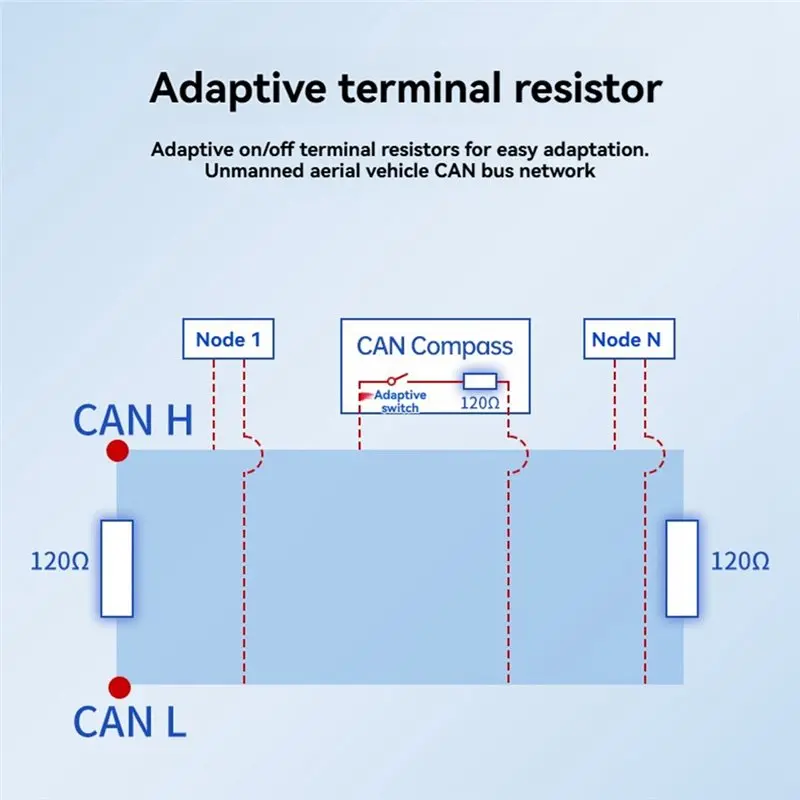 Adaptive terminal resistor

Adaptive on/off terminal resistors for easy adaptation. Unmanned aerial vehicle CAN bus network

Node 1

CAN Compass

Adaptive switch

120Ω

Node N

CAN H

120Ω

120Ω

CAN L